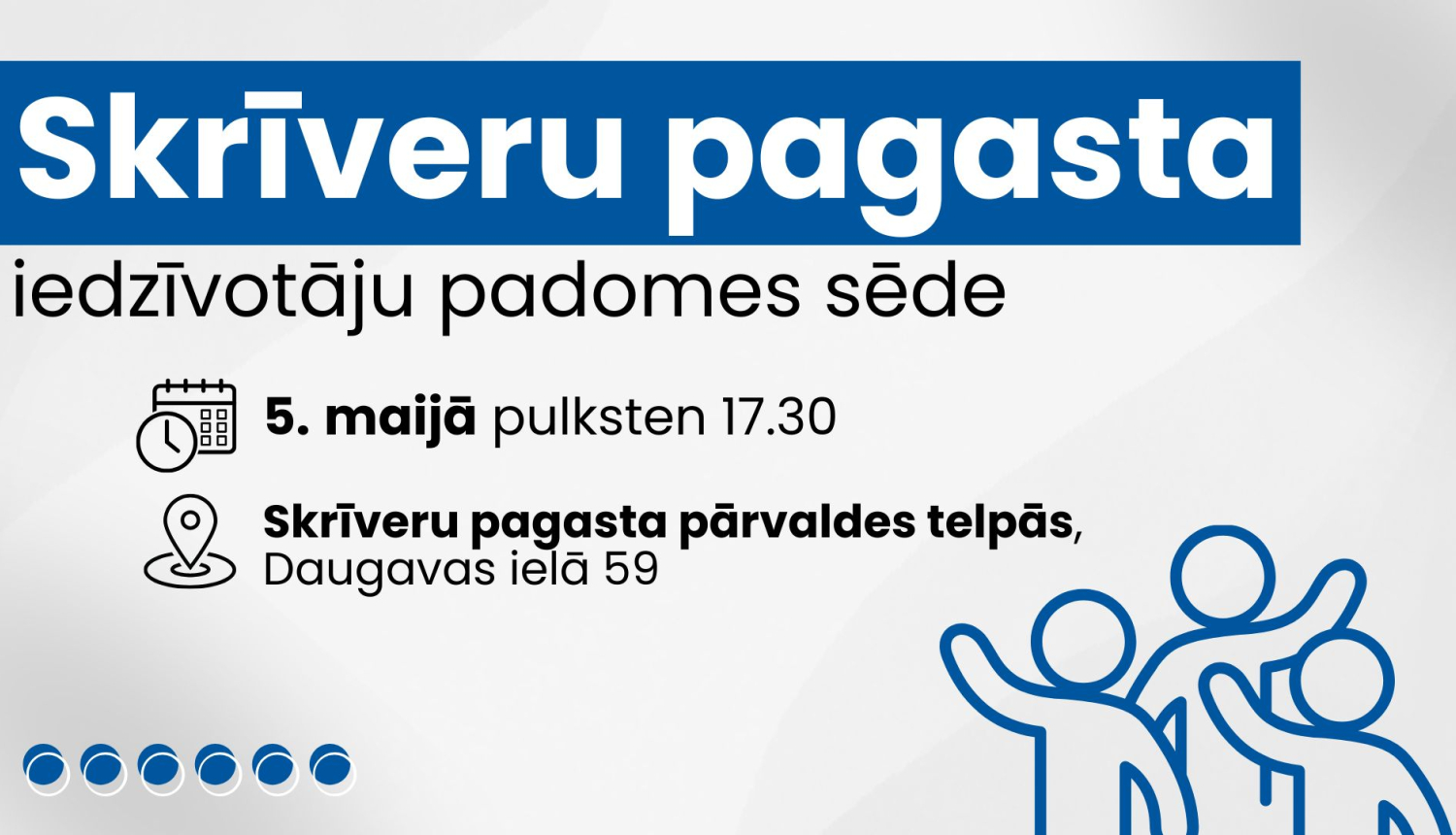 Skrīveru pagasta
iedzīvotāju padomes sēde

5. maijā pulksten 17.30

Skrīveru pagasta pārvaldes telpās, Daugavas ielā 59